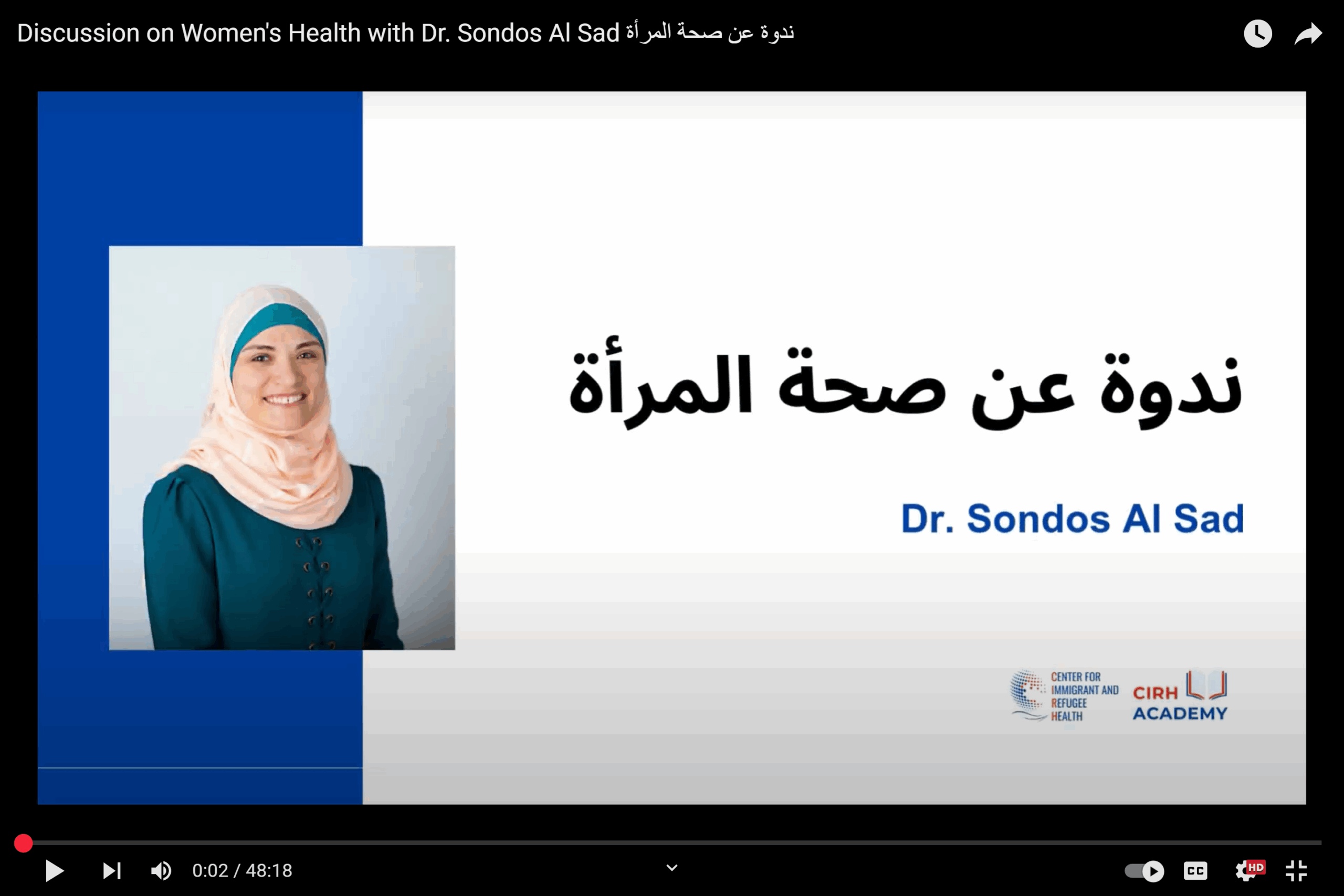 Discussion on Women's Health with Dr. Sondos Al Sad ندوة عن صحة المرأة

ندوة عن صحة المرأة

Dr. Sondos Al Sad

CENTER FOR IMMIGRANT AND REFUGEE HEALTH

CIRH ACADEMY

0:02 / 48:18

CC

HD